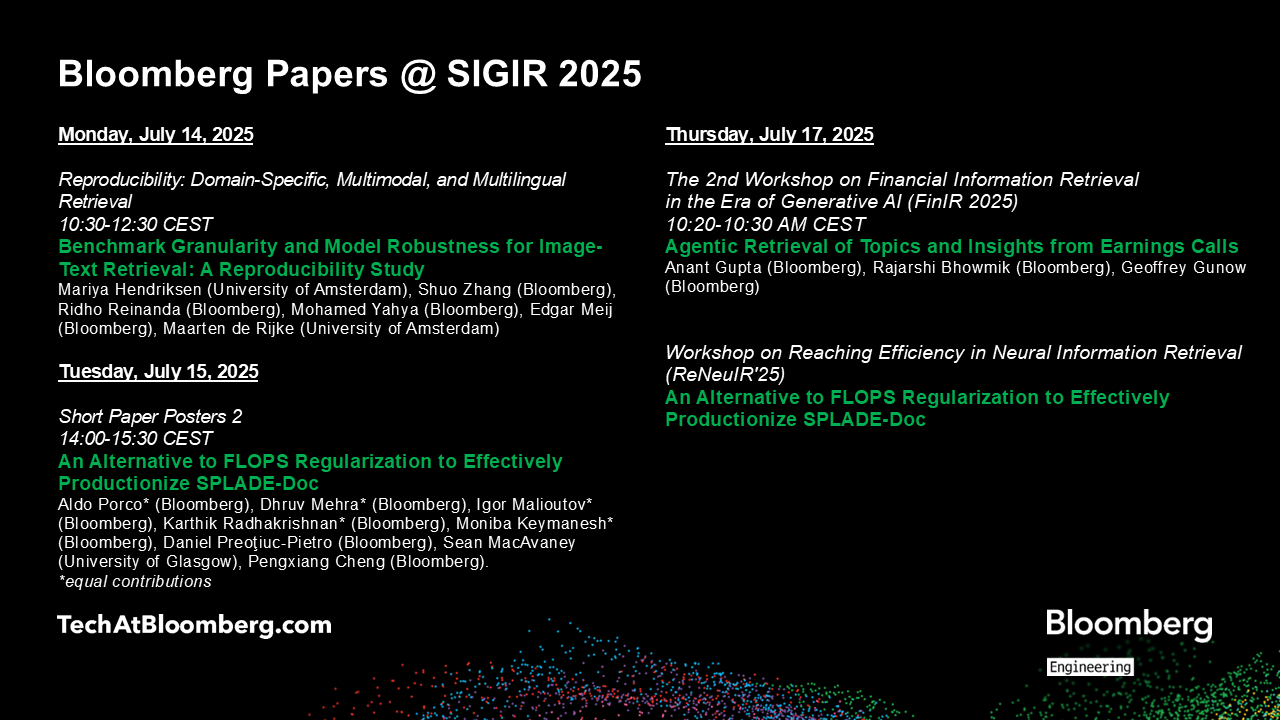 Bloomberg Papers @ SIGIR 2025

Monday, July 14, 2025

Reproducibility: Domain-Specific, Multimodal, and Multilingual Retrieval
10:30-12:30 CEST
Benchmark Granularity and Model Robustness for Image-Text Retrieval: A Reproducibility Study
Mariya Hendriksen (University of Amsterdam), Shuo Zhang (Bloomberg), Ridho Reinanda (Bloomberg), Mohamed Yahya (Bloomberg), Edgar Meij (Bloomberg), Maarten de Rijke (University of Amsterdam)

Tuesday, July 15, 2025

Short Paper Posters 2
14:00-15:30 CEST
An Alternative to FLOPS Regularization to Effectively Productionize SPLADE-Doc
Aldo Porco* (Bloomberg), Dhruv Mehra* (Bloomberg), Igor Malioutov* (Bloomberg), Karthik Radhakrishnan* (Bloomberg), Moniba Keymanesh* (Bloomberg), Daniel Preoţiuc-Pietro (Bloomberg), Sean MacAvaney (University of Glasgow), Pengxiang Cheng (Bloomberg).
*equal contributions

Thursday, July 17, 2025

The 2nd Workshop on Financial Information Retrieval in the Era of Generative AI (FinIR 2025)
10:20-10:30 AM CEST
Agentic Retrieval of Topics and Insights from Earnings Calls
Anant Gupta (Bloomberg), Rajarshi Bhowmik (Bloomberg), Geoffrey Gunow (Bloomberg)

Workshop on Reaching Efficiency in Neural Information Retrieval (ReNeuIR'25)
An Alternative to FLOPS Regularization to Effectively Productionize SPLADE-Doc

TechAtBloomberg.com

Bloomberg
Engineering